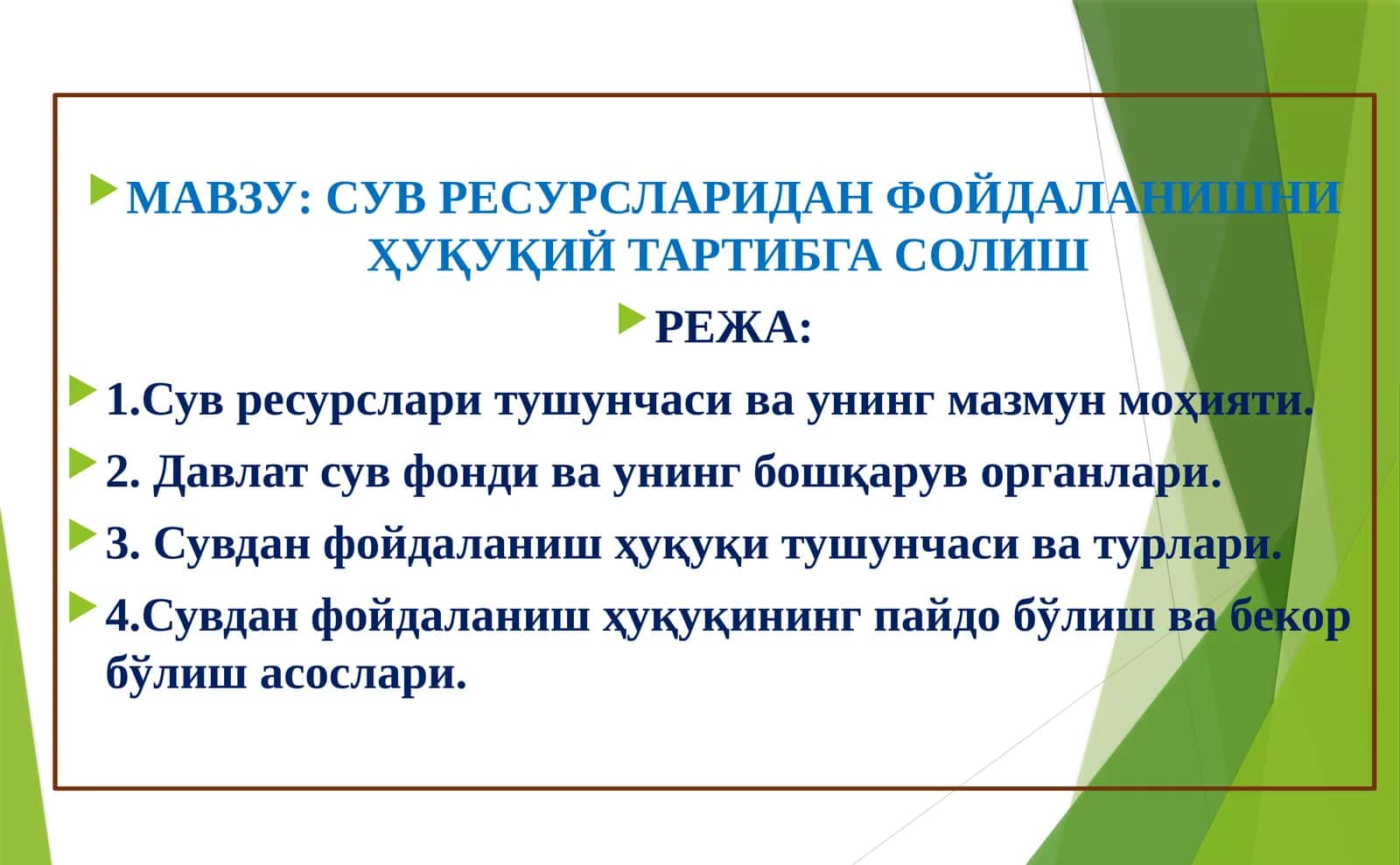 МАВЗУ: СУВ РЕСУРСЛАРИДАН ФОЙДАЛАНИШНИ ҲУҚУҚИЙ ТАРТИБГА СОЛИШ

РЕЖА:

1.Сув ресурслари тушунчаси ва унинг мазмун моҳияти.

2. Давлат сув фонди ва унинг бошқарув органлари.

3. Сувдан фойдаланиш ҳуқуқи тушунчаси ва турлари.

4.Сувдан фойдаланиш ҳуқуқининг пайдо бўлиш ва бекор бўлиш асослари.